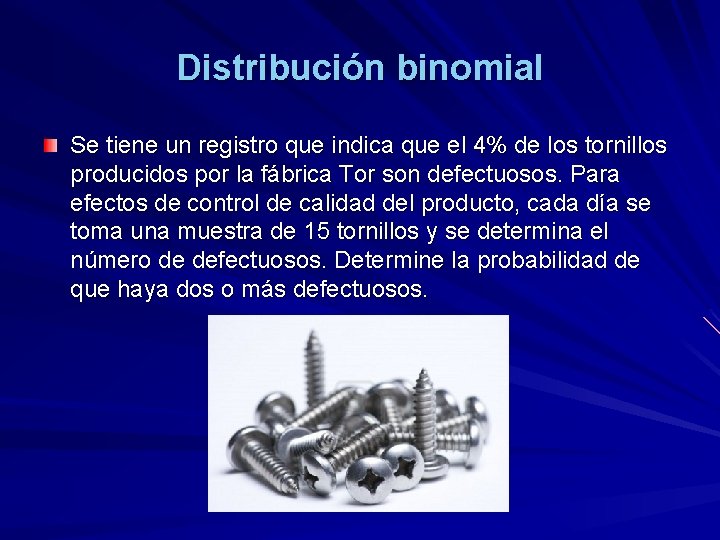 Distribución binomial

Se tiene un registro que indica que el 4% de los tornillos producidos por la fábrica Tor son defectuosos. Para efectos de control de calidad del producto, cada día se toma una muestra de 15 tornillos y se determina el número de defectuosos. Determine la probabilidad de que haya dos o más defectuosos.